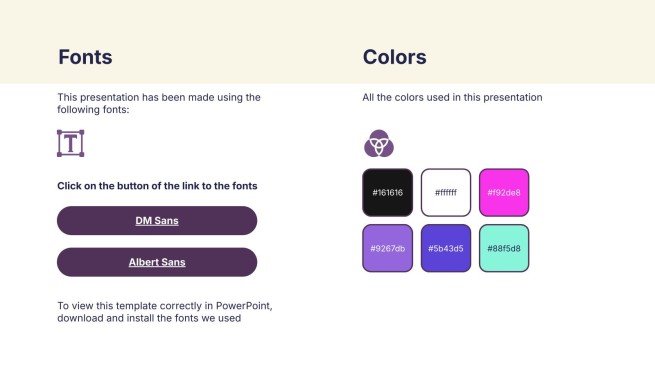 Fonts

This presentation has been made using the following fonts:

T

Click on the button of the link to the fonts

DM Sans

Albert Sans

To view this template correctly in PowerPoint, download and install the fonts we used

Colors

All the colors used in this presentation

#161616

#ffffff

#f92de8

#9267db

#5b43d5

#88f5d8